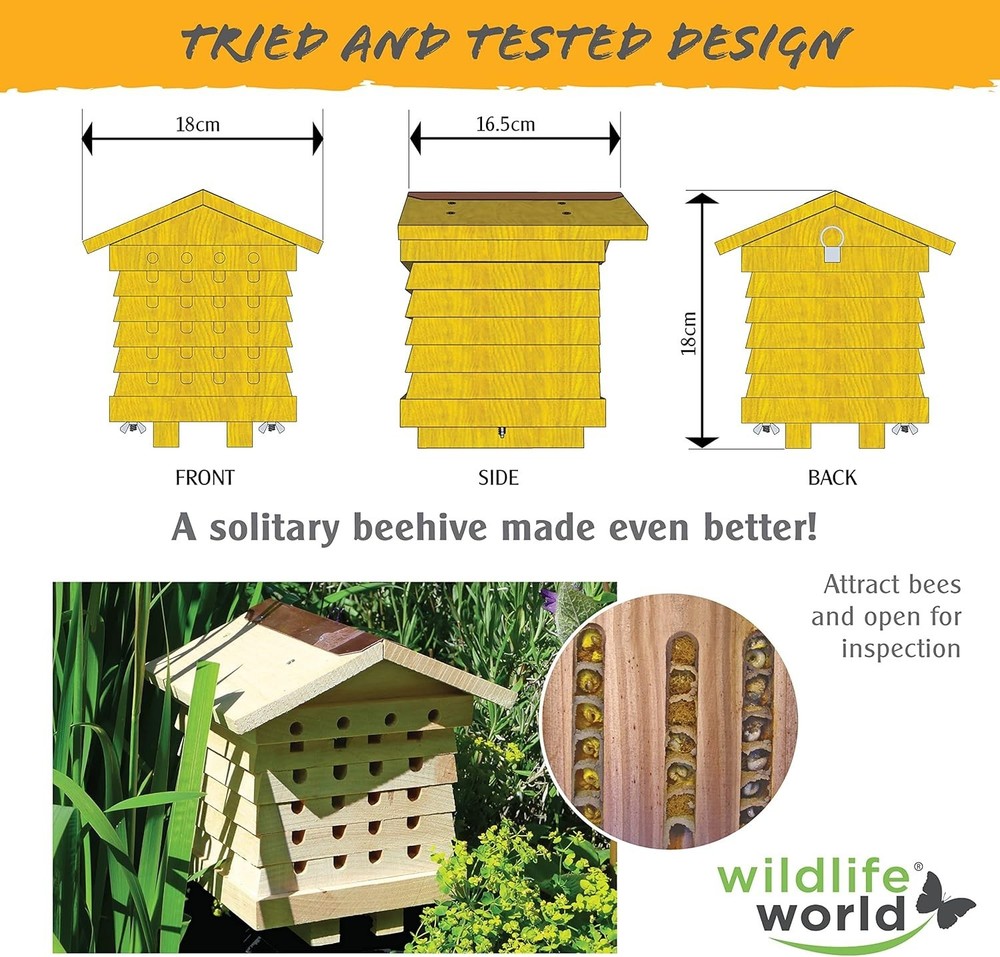 TRIED AND TESTED DESIGN

18cm

16.5cm

18cm

FRONT

SIDE

BACK

A solitary beehive made even better!

Attract bees and open for inspection

wildlife® world